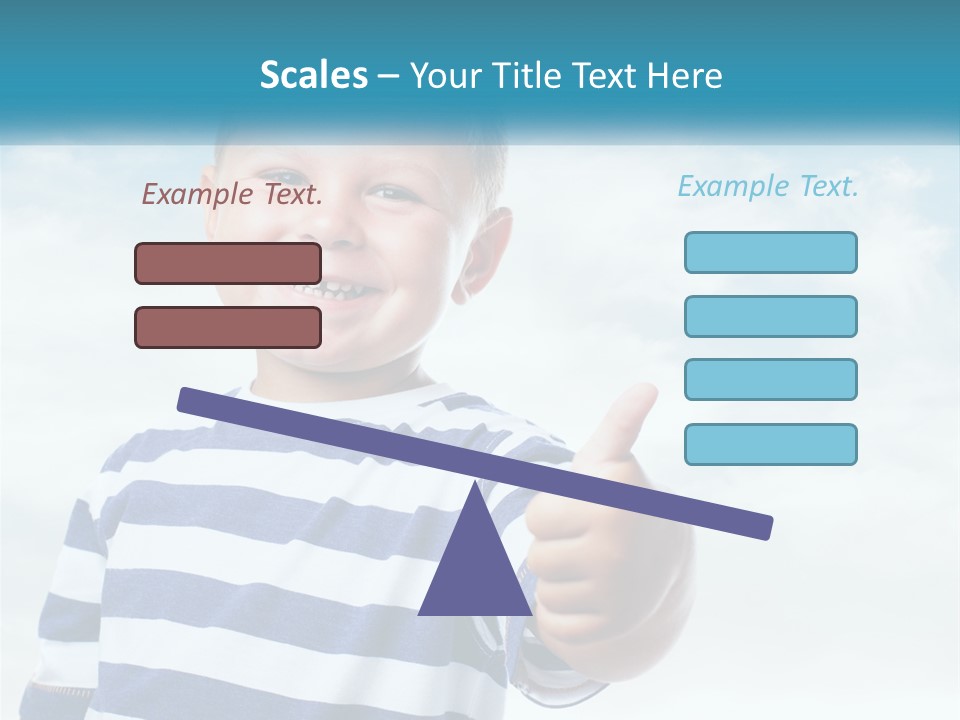 Scales – Your Title Text Here

Example Text.

Example Text.